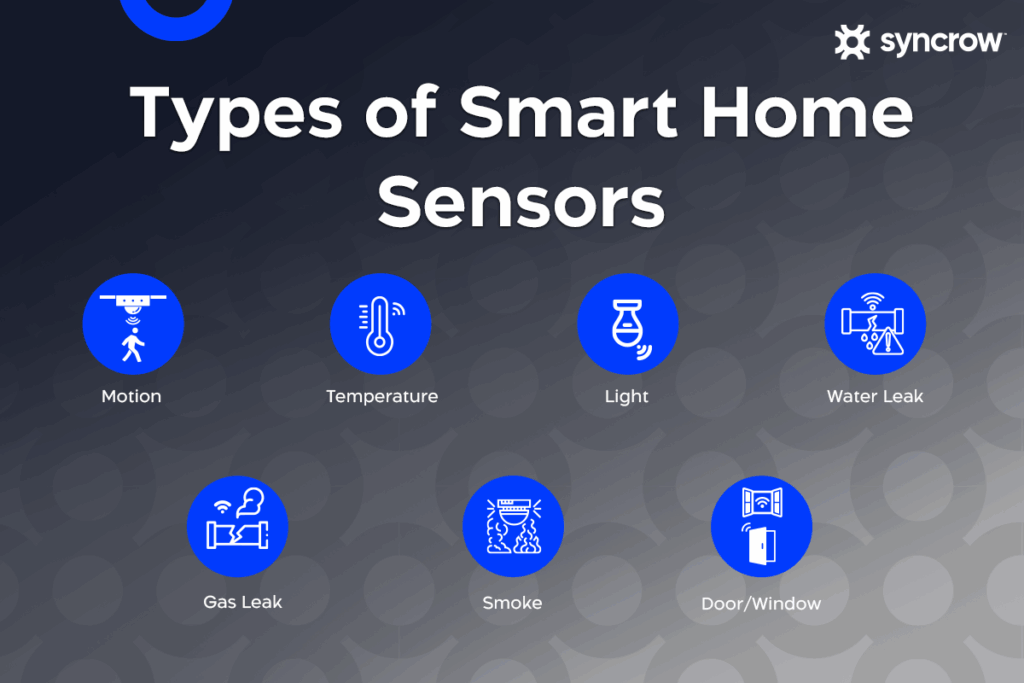 syncrow

Types of Smart Home Sensors

Motion

Temperature

Light

Water Leak

Gas Leak

Smoke

Door/Window